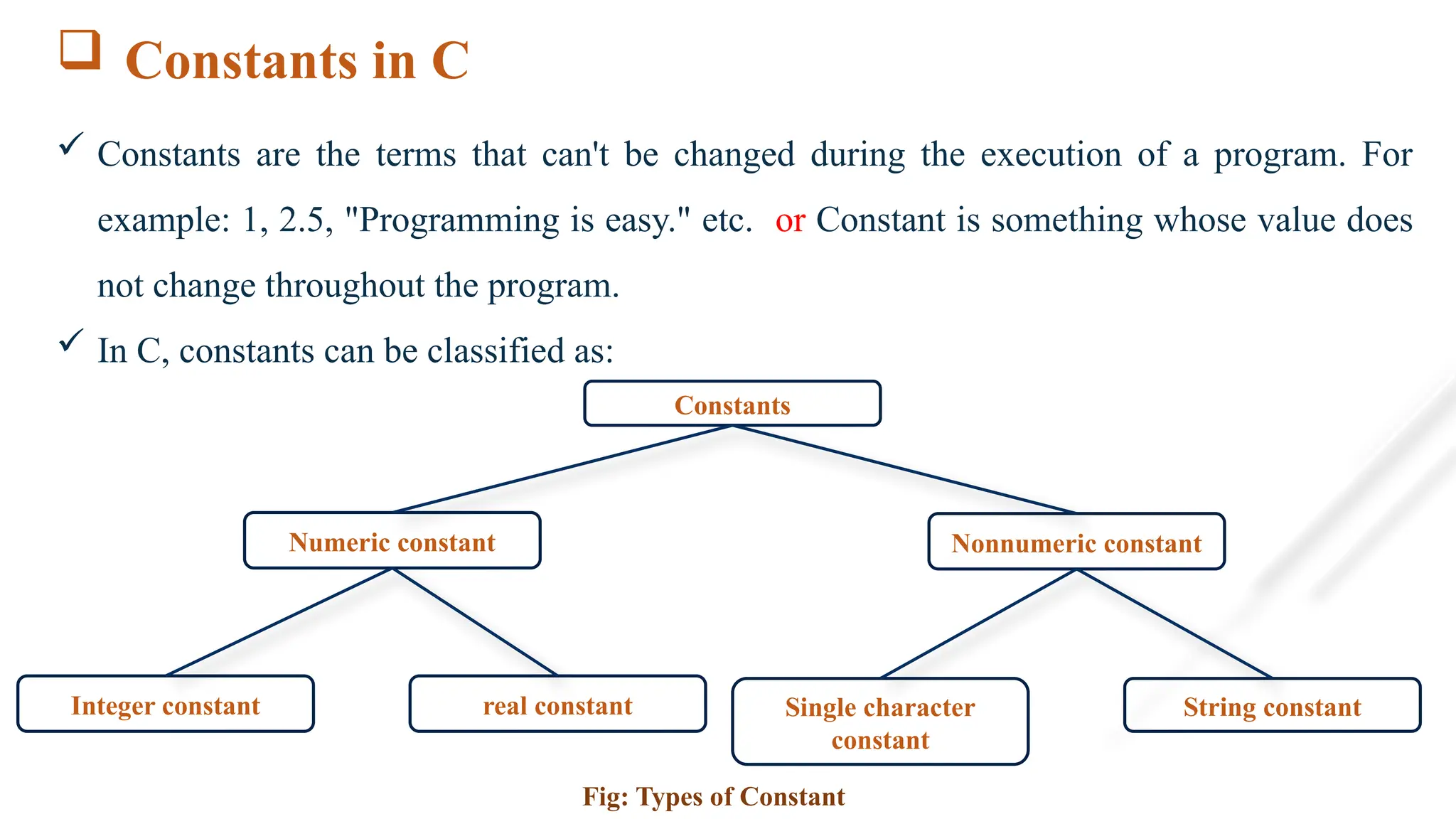 ❑ Constants in C

✓ Constants are the terms that can't be changed during the execution of a program. For example: 1, 2.5, "Programming is easy." etc. or Constant is something whose value does not change throughout the program.

✓ In C, constants can be classified as:

Constants

Numeric constant

Nonnumeric constant

Integer constant

real constant

Single character constant

String constant

Fig: Types of Constant